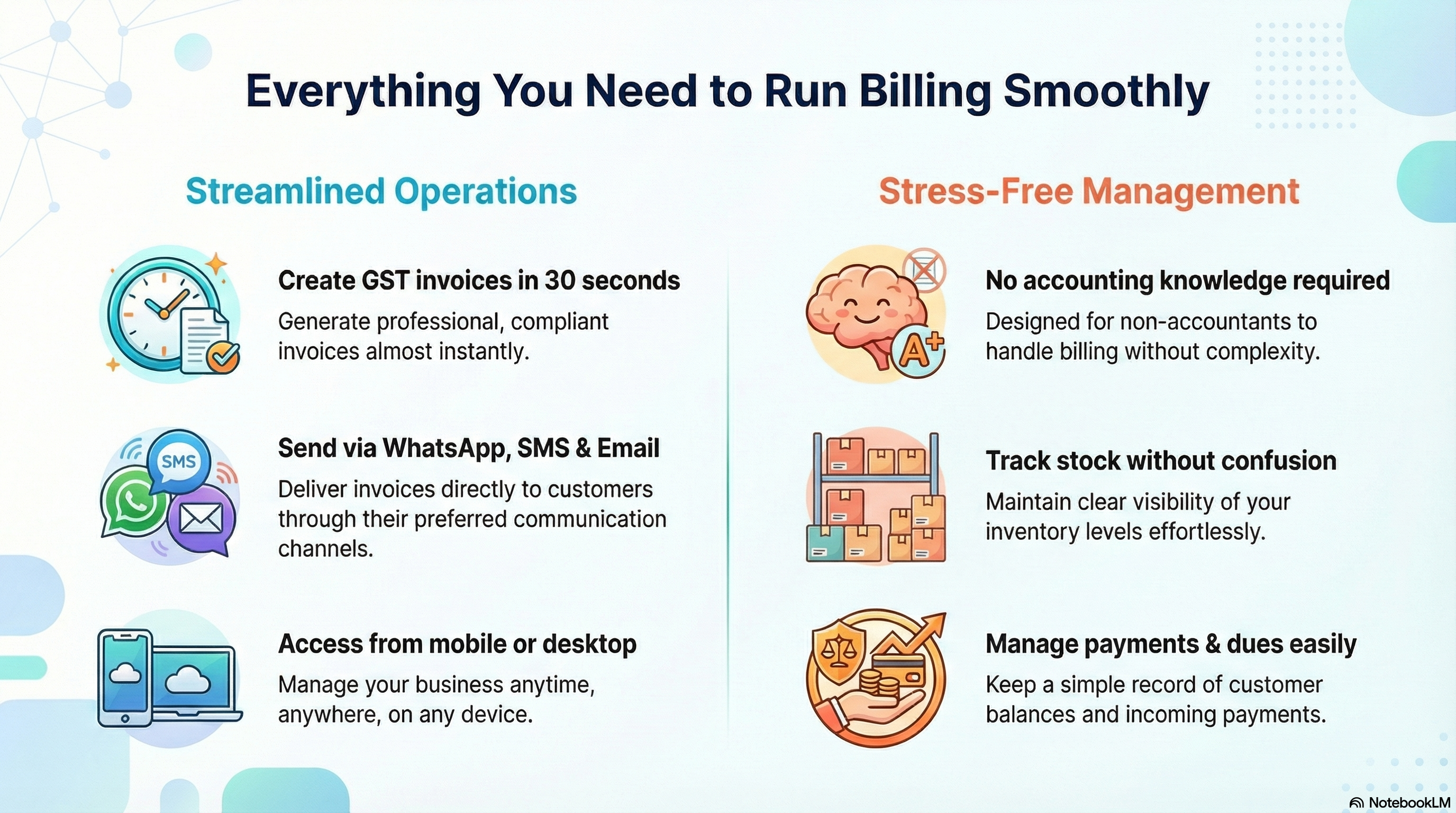 Everything You Need to Run Billing Smoothly

Streamlined Operations

Create GST invoices in 30 seconds

Generate professional, compliant invoices almost instantly.

SMS

Send via WhatsApp, SMS & Email

Deliver invoices directly to customers through their preferred communication channels.

Access from mobile or desktop

Manage your business anytime, anywhere, on any device.

Stress-Free Management

A+

No accounting knowledge required

Designed for non-accountants to handle billing without complexity.

Track stock without confusion

Maintain clear visibility of your inventory levels effortlessly.

Manage payments & dues easily

Keep a simple record of customer balances and incoming payments.

NotebookLM